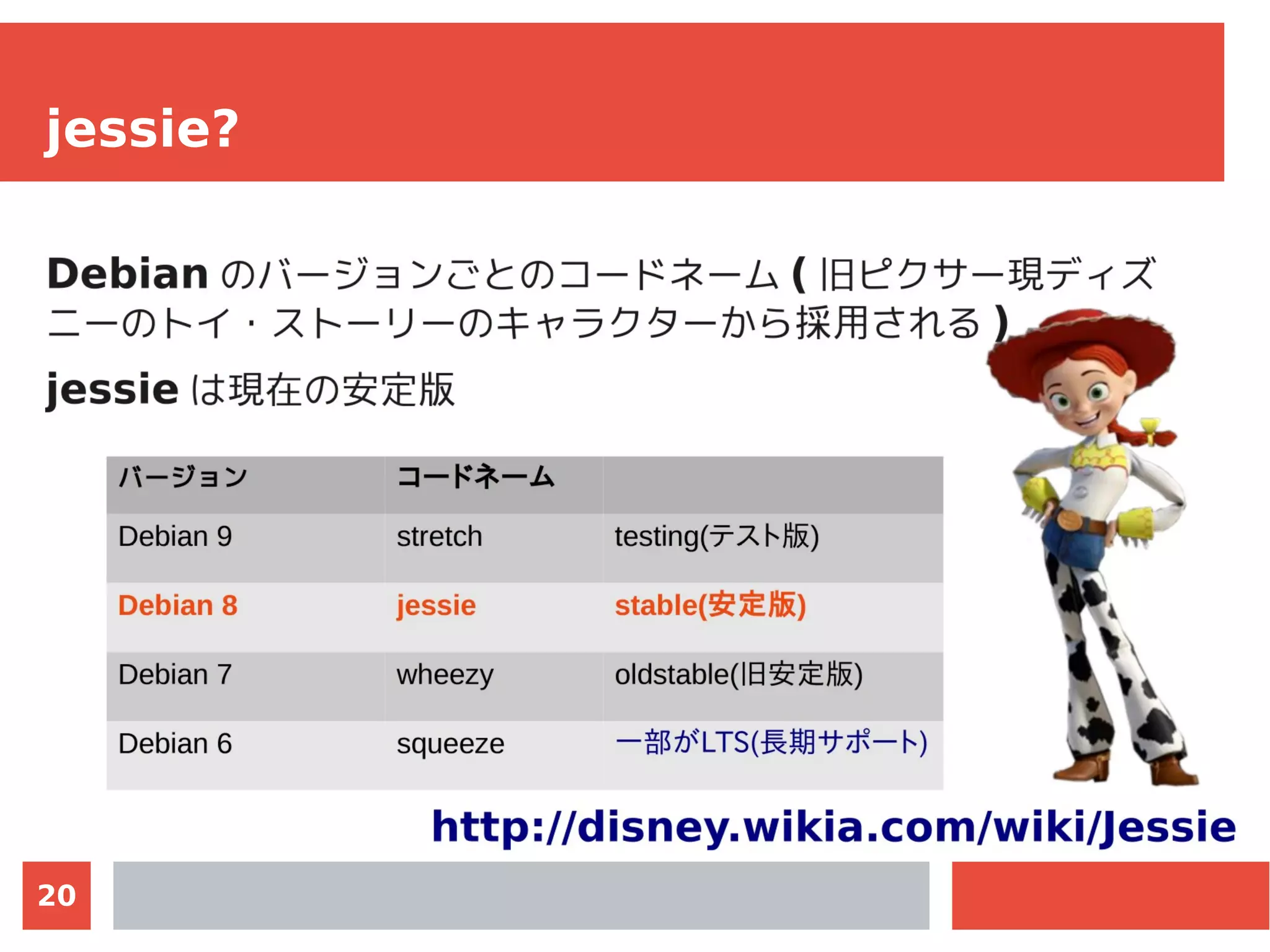 jessie?

Debian のバージョンごとのコードネーム ( 旧ピクサー現ディズニーのトイ・ストーリーのキャラクターから採用される )

jessie は現在の安定版

| バージョン | コードネーム | |
|---|---|---|
| Debian 9 | stretch | testing(テスト版) |
| Debian 8 | jessie | stable(安定版) |
| Debian 7 | wheezy | oldstable(旧安定版) |
| Debian 6 | squeeze | 一部がLTS(長期サポート) |

http://disney.wikia.com/wiki/Jessie

20